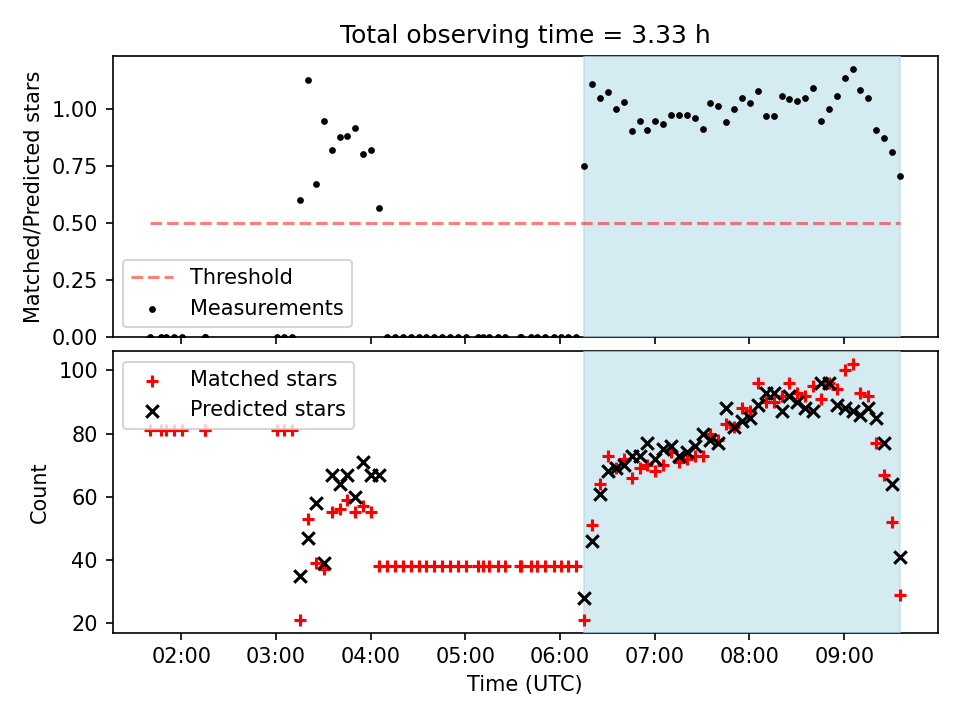 Total observing time = 3.33 h

Matched/Predicted stars

1.00
0.75
0.50
0.25
0.00

Threshold
Measurements

Count

100
80
60
40
20

Matched stars
Predicted stars

02:00 03:00 04:00 05:00 06:00 07:00 08:00 09:00

Time (UTC)